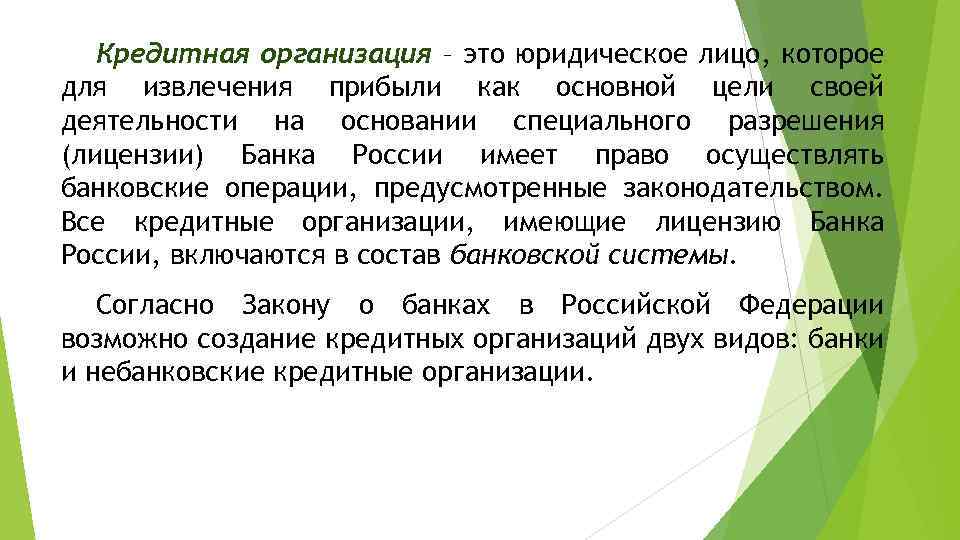 Кредитная организация – это юридическое лицо, которое для извлечения прибыли как основной цели своей деятельности на основании специального разрешения (лицензии) Банка России имеет право осуществлять банковские операции, предусмотренные законодательством. Все кредитные организации, имеющие лицензию Банка России, включаются в состав банковской системы.

Согласно Закону о банках в Российской Федерации возможно создание кредитных организаций двух видов: банки и небанковские кредитные организации.